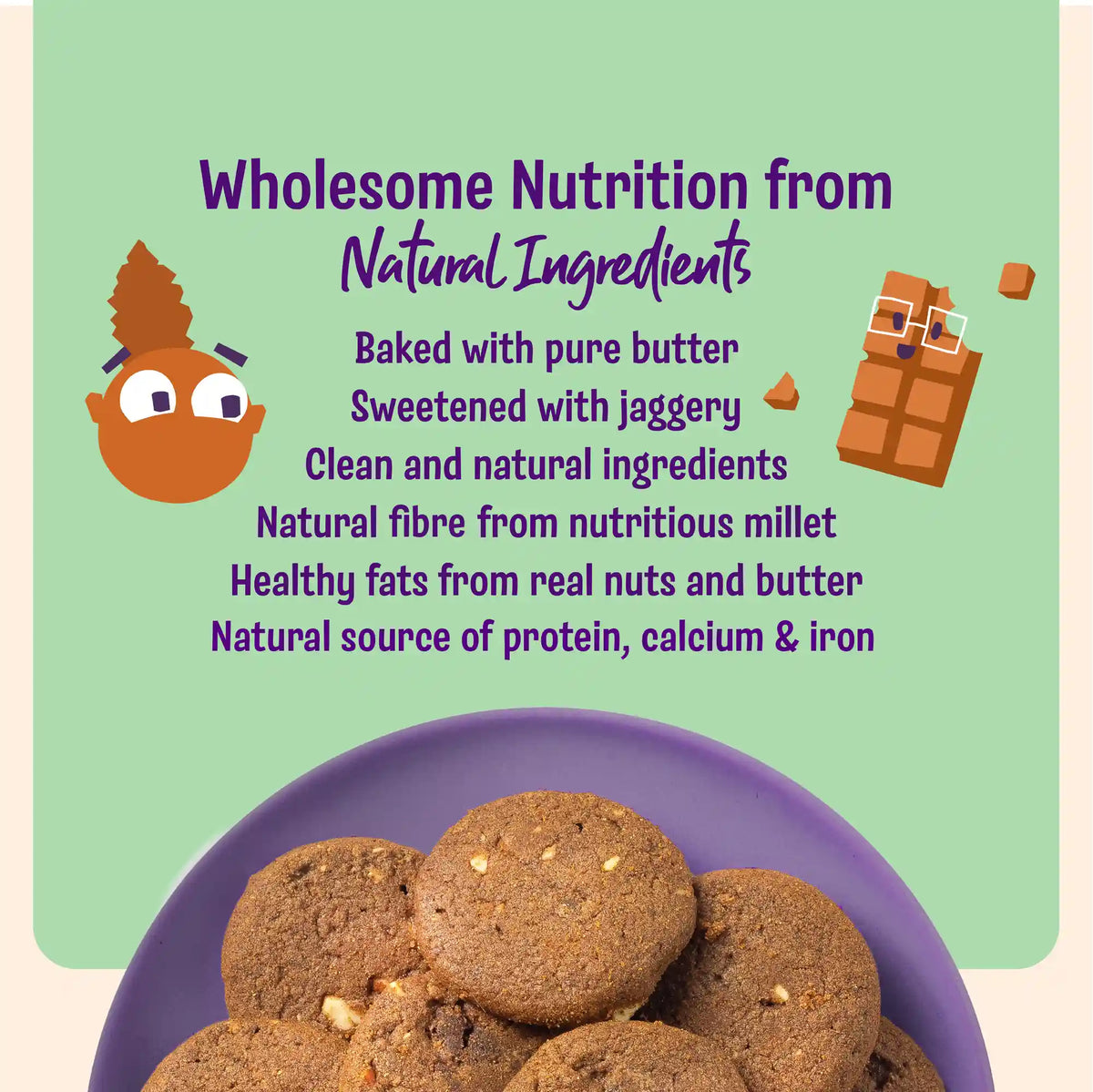 Wholesome Nutrition from
Natural Ingredients

Baked with pure butter
Sweetened with jaggery
Clean and natural ingredients
Natural fibre from nutritious millet
Healthy fats from real nuts and butter
Natural source of protein, calcium & iron